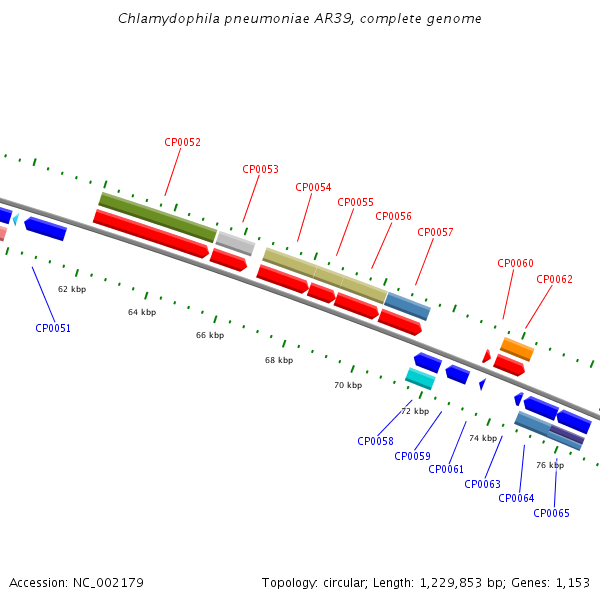 Chlamydophila pneumoniae AR39, complete genome

CP0052
CP0053
CP0054
CP0055
CP0056
CP0057
CP0060
CP0062

62 kbp
64 kbp
66 kbp
68 kbp
70 kbp
72 kbp
74 kbp
76 kbp

CP0051
CP0058
CP0059
CP0061
CP0063
CP0064
CP0065

Accession: NC_002179

Topology: circular; Length: 1,229,853 bp; Genes: 1,153